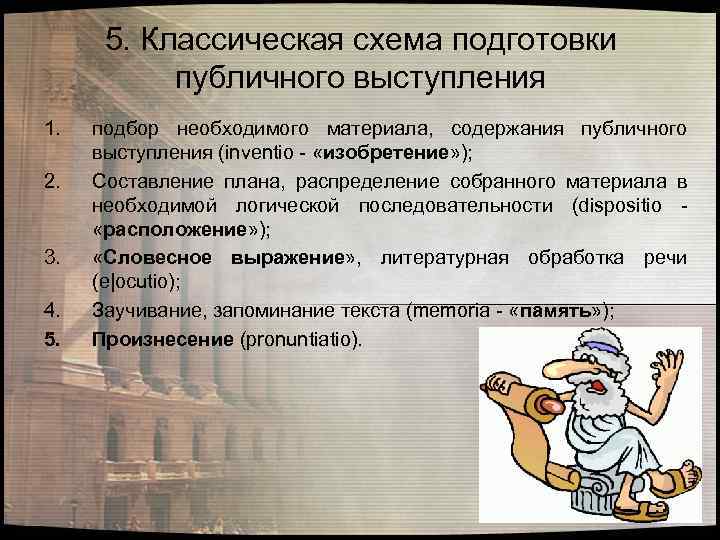 5. Классическая схема подготовки публичного выступления

1. подбор необходимого материала, содержания публичного выступления (inventio - «изобретение»);
2. Составление плана, распределение собранного материала в необходимой логической последовательности (dispositio - «расположение»);
3. «Словесное выражение», литературная обработка речи (e|ocutio);
4. Заучивание, запоминание текста (memoria - «память»);
5. Произнесение (pronuntiatio).